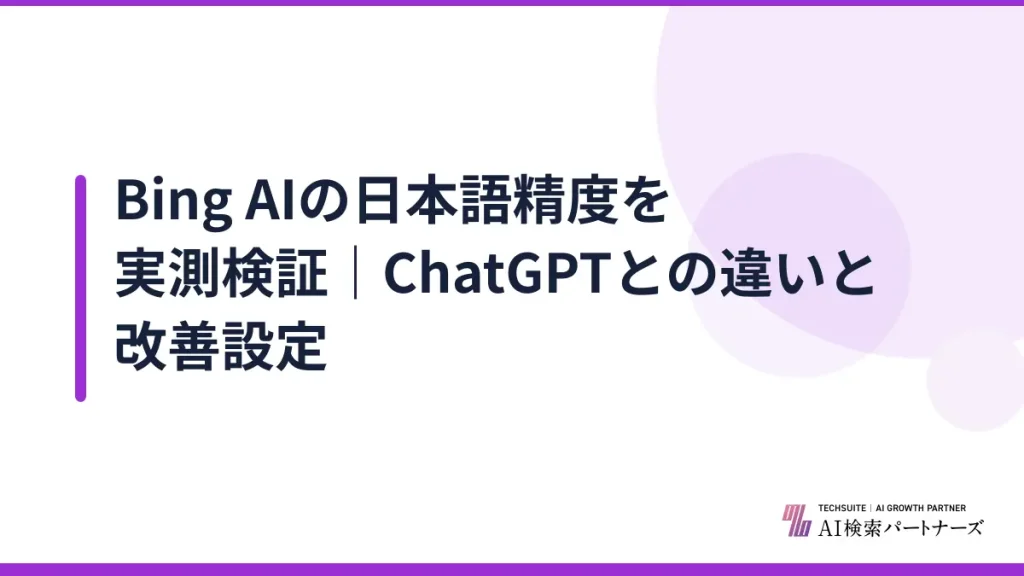 Bing AIの日本語精度を実測検証｜ChatGPTとの違いと改善設定

TECHSUITE | AI GROWTH PARTNER
AI検索パートナーズ